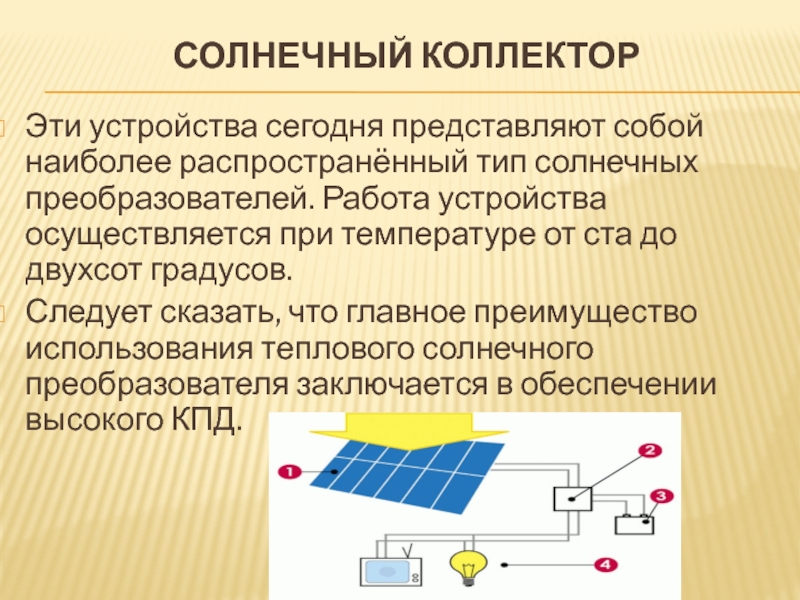 СОЛНЕЧНЫЙ КОЛЛЕКТОР

Эти устройства сегодня представляют собой наиболее распространённый тип солнечных преобразователей. Работа устройства осуществляется при температуре от ста до двухсот градусов.

Следует сказать, что главное преимущество использования теплового солнечного преобразователя заключается в обеспечении высокого КПД.

1

2

3

4